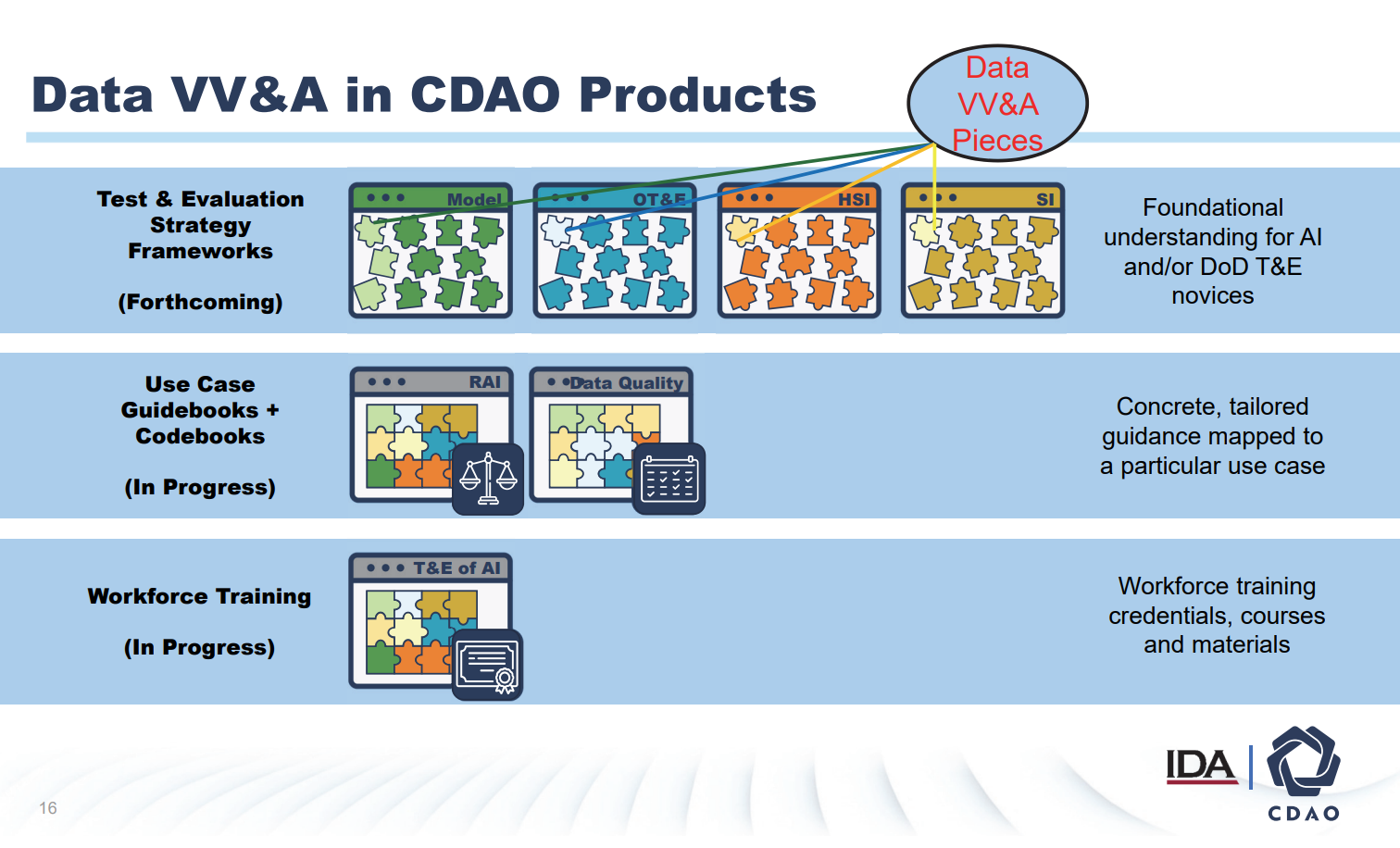 Data VV&A in CDAO Products

Data VV&A Pieces

Test & Evaluation Strategy Frameworks

(Forthcoming)

Model

OT&E

HSI

SI

Foundational understanding for AI and/or DoD T&E novices

Use Case Guidebooks + Codebooks

(In Progress)

RAI

Data Quality

Concrete, tailored guidance mapped to a particular use case

Workforce Training

(In Progress)

T&E of AI

Workforce training credentials, courses and materials

16

IDA

CDAO